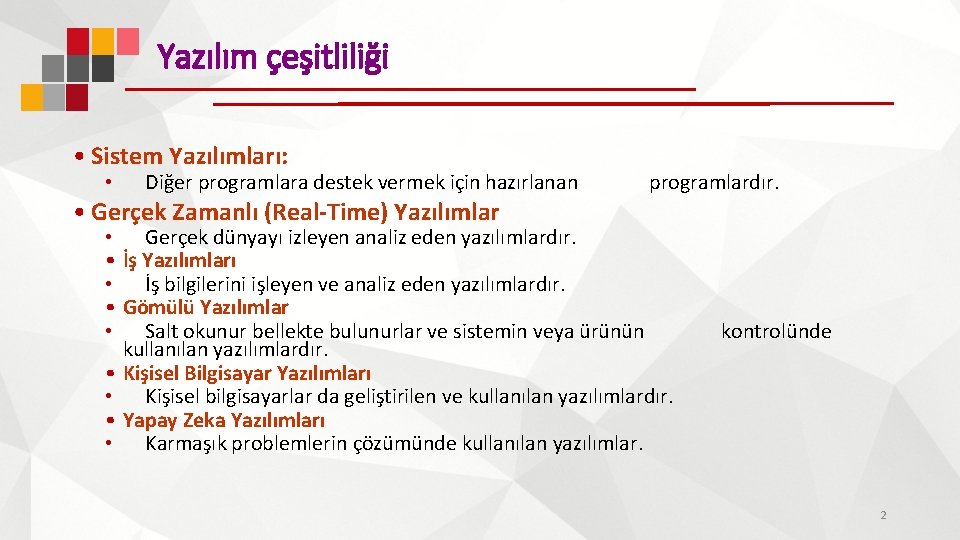 Yazılım çeşitliliği

• Sistem Yazılımları:
• Diğer programlara destek vermek için hazırlanan programlardır.

• Gerçek Zamanlı (Real-Time) Yazılımlar
• Gerçek dünyayı izleyen analiz eden yazılımlardır.
• İş Yazılımları
• İş bilgilerini işleyen ve analiz eden yazılımlardır.
• Gömülü Yazılımlar
• Salt okunur bellekte bulunurlar ve sistemin veya ürünün kontrolünde kullanılan yazılımlardır.
• Kişisel Bilgisayar Yazılımları
• Kişisel bilgisayarlar da geliştirilen ve kullanılan yazılımlardır.
• Yapay Zeka Yazılımları
• Karmaşık problemlerin çözümünde kullanılan yazılımlar.

2